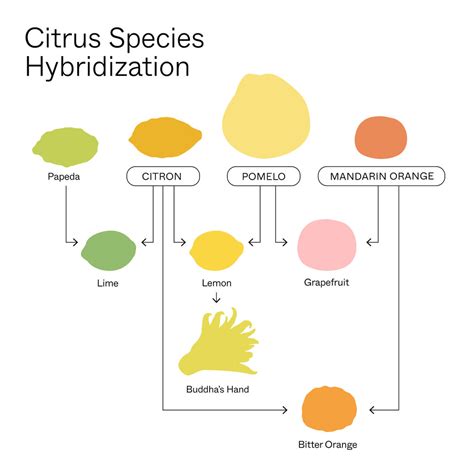 Citrus Species Hybridization

Papeda

CITRON

POMELO

MANDARIN ORANGE

Lime

Lemon

Grapefruit

Buddha's Hand

Bitter Orange